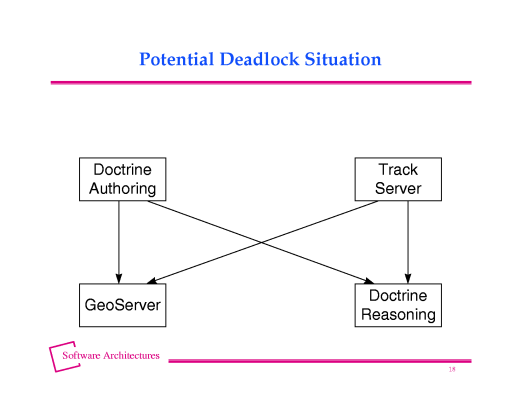 Potential Deadlock Situation

Doctrine Authoring

Track Server

GeoServer

Doctrine Reasoning

Software Architectures

18